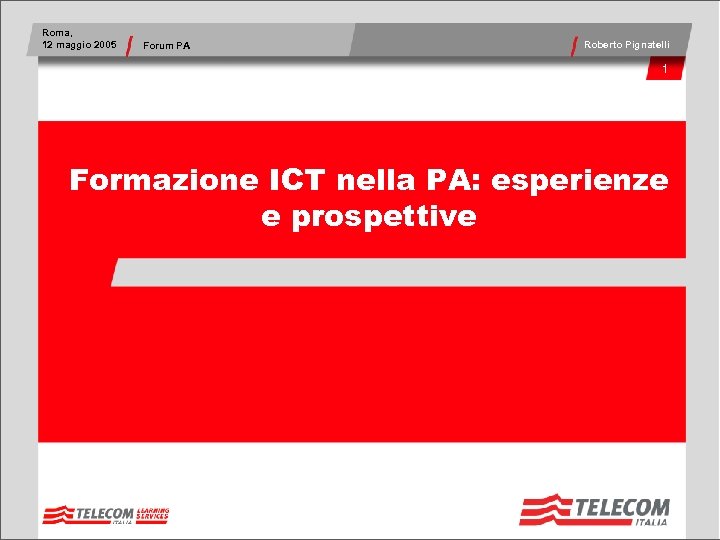 Roma,
12 maggio 2005

Forum PA

Roberto Pignatelli

1

Formazione ICT nella PA: esperienze e prospettive

TELECOM ITALIA LEARNING SERVICES

TELECOM ITALIA